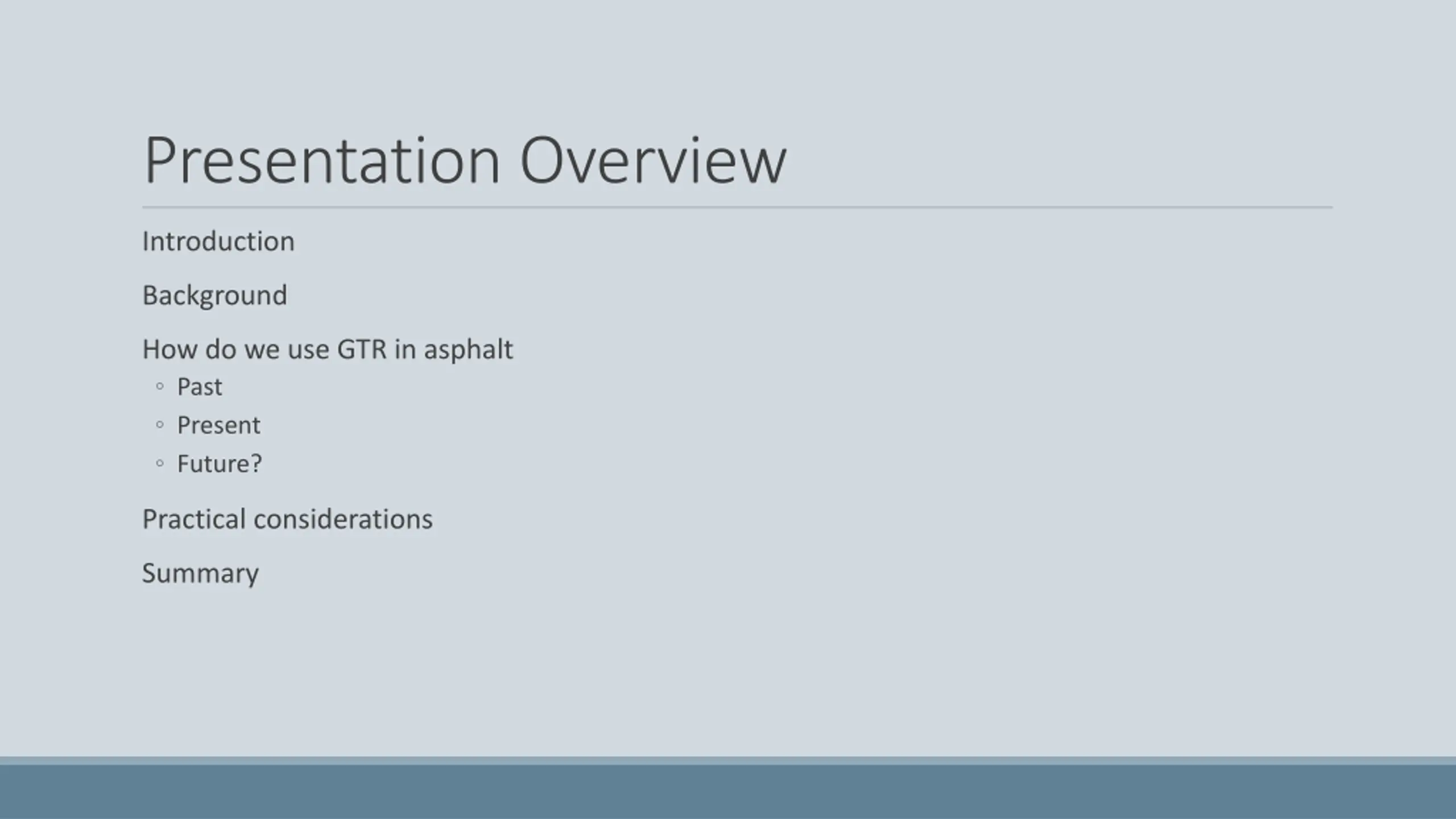 Presentation Overview

Introduction

Background

How do we use GTR in asphalt
◦ Past
◦ Present
◦ Future?

Practical considerations

Summary